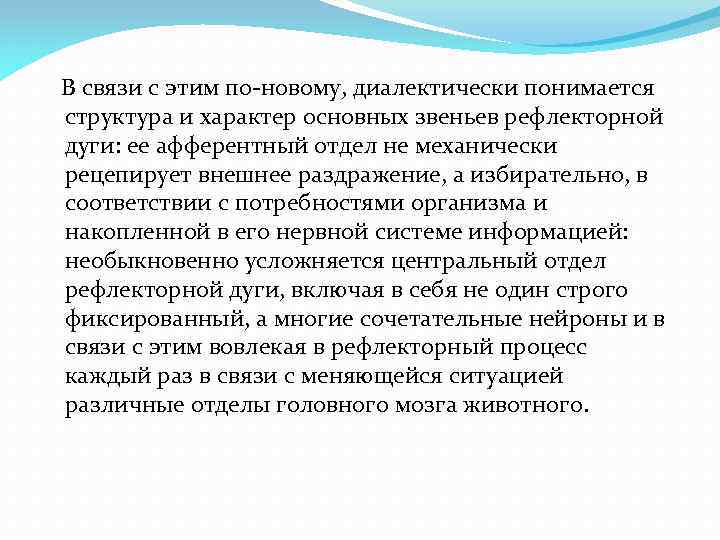 В связи с этим по-новому, диалектически понимается структура и характер основных звеньев рефлекторной дуги: ее афферентный отдел не механически рецепирует внешнее раздражение, а избирательно, в соответствии с потребностями организма и накопленной в его нервной системе информацией: необыкновенно усложняется центральный отдел рефлекторной дуги, включая в себя не один строго фиксированный, а многие сочетательные нейроны и в связи с этим вовлекая в рефлекторный процесс каждый раз в связи с меняющейся ситуацией различные отделы головного мозга животного.